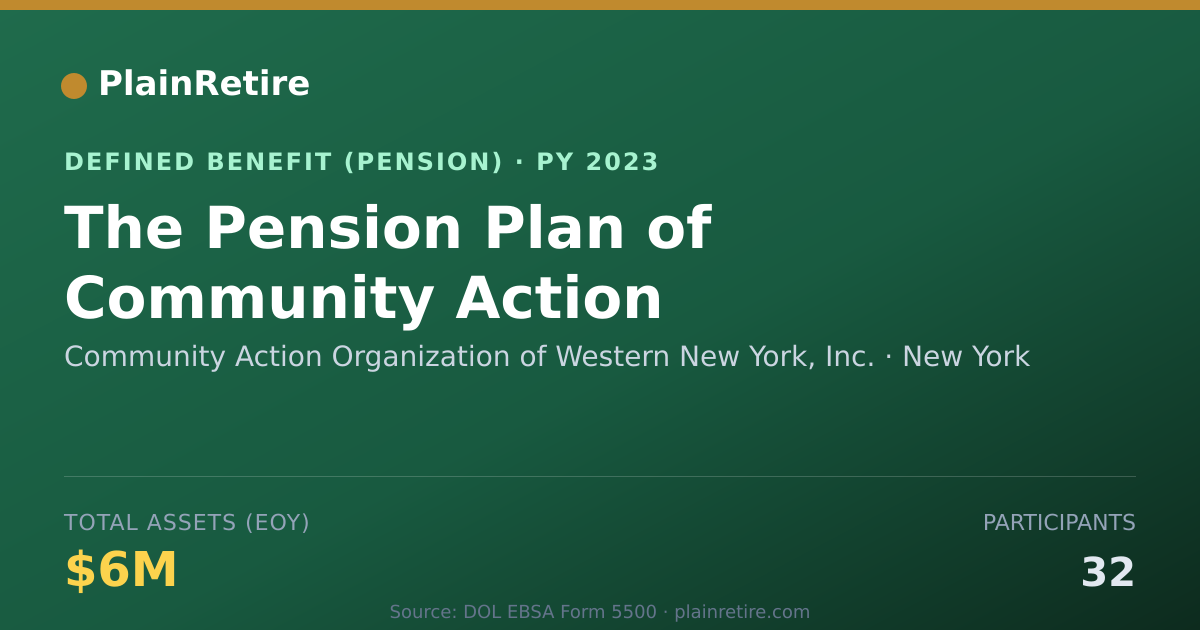 PlainRetire

DEFINED BENEFIT (PENSION) · PY 2023

The Pension Plan of Community Action

Community Action Organization of Western New York, Inc. · New York

TOTAL ASSETS (EOY)

$6M

PARTICIPANTS

32

Source: DOL EBSA Form 5500 · plainretire.com